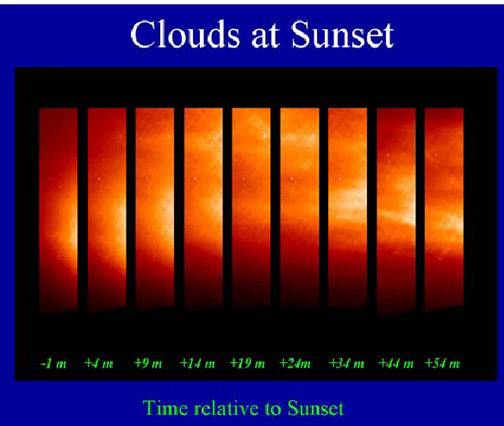 Clouds at Sunset

-1 m +4 m +9 m +14 m +19 m +24m +34 m +44 m +54 m

Time relative to Sunset